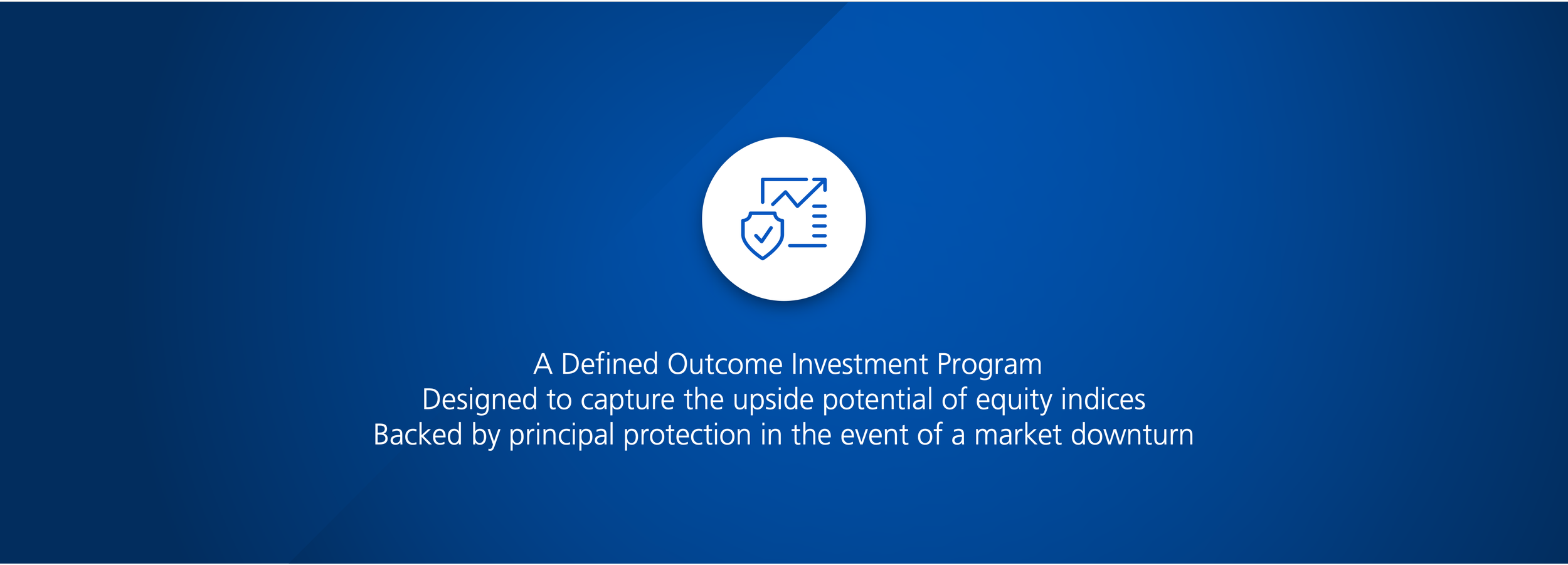 A Defined Outcome Investment Program
Designed to capture the upside potential of equity indices
Backed by principal protection in the event of a market downturn